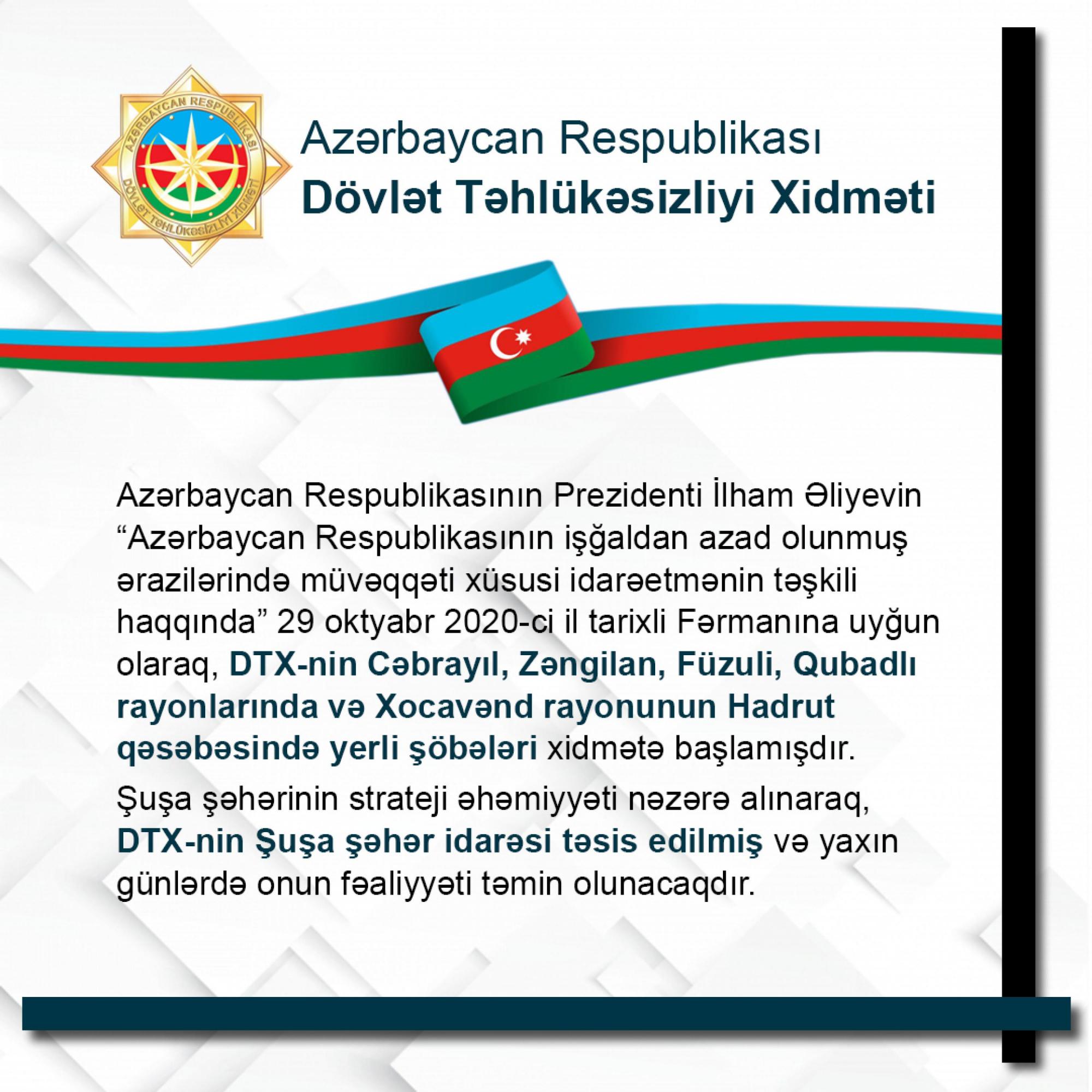 AZƏRBAYCAN RESPUBLİKASI
DÖVLƏT TƏHLÜKƏSİZLİYİ XİDMƏTİ

Azərbaycan Respublikası
Dövlət Təhlükəsizliyi Xidməti

Azərbaycan Respublikasının Prezidenti İlham Əliyevin “Azərbaycan Respublikasının işğaldan azad olunmuş ərazilərində müvəqqəti xüsusi idarəetmənin təşkili haqqında” 29 oktyabr 2020-ci il tarixli Fərmanına uyğun olaraq, DTX-nin Cəbrayıl, Zəngilan, Füzuli, Qubadlı rayonlarında və Xocavənd rayonunun Hadrut qəsəbəsində yerli şöbələri xidmətə başlamışdır.

Şuşa şəhərinin strateji əhəmiyyəti nəzərə alınaraq, DTX-nin Şuşa şəhər idarəsi təsis edilmiş və yaxın günlərdə onun fəaliyyəti təmin olunacaqdır.